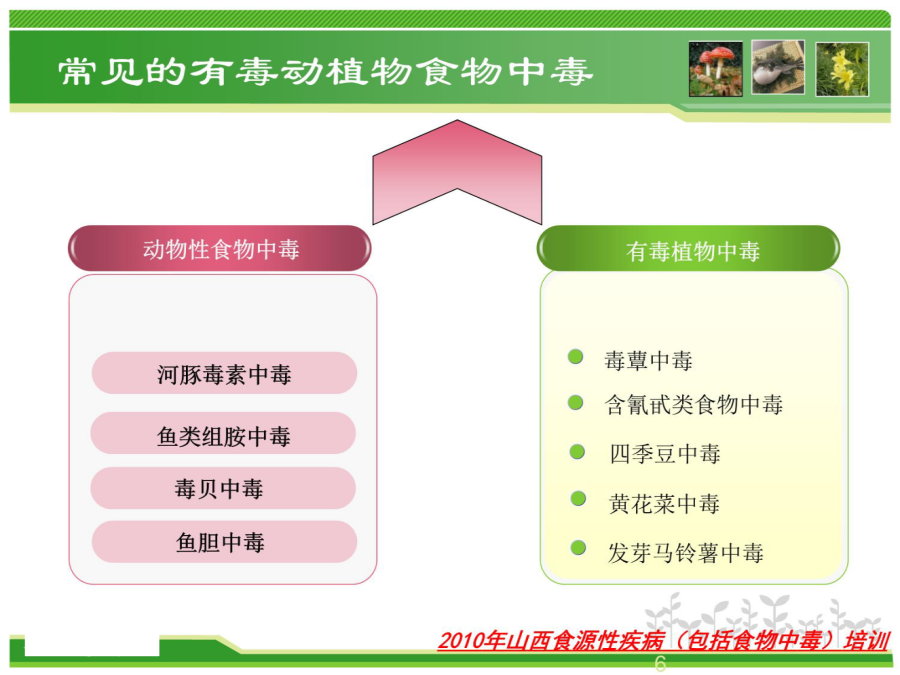 常见的有毒动植物食物中毒

动物性食物中毒

河豚毒素中毒

鱼类组胺中毒

毒贝中毒

鱼胆中毒

有毒植物中毒

毒蕈中毒

含氰甙类食物中毒

四季豆中毒

黄花菜中毒

发芽马铃薯中毒

2010年山西食源性疾病（包括食物中毒）培训

6